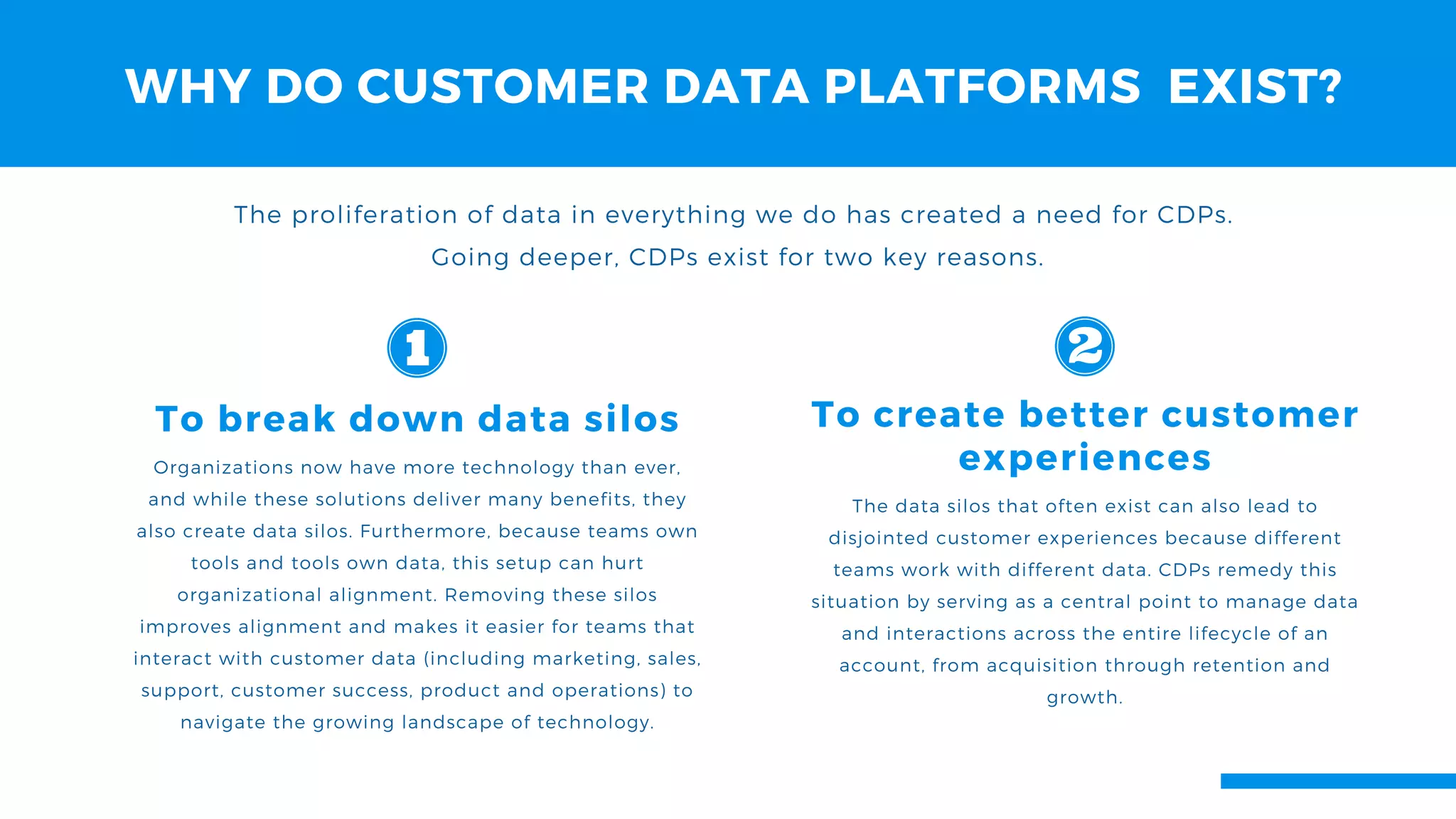 WHY DO CUSTOMER DATA PLATFORMS EXIST?

The proliferation of data in everything we do has created a need for CDPs. Going deeper, CDPs exist for two key reasons.

1

To break down data silos

Organizations now have more technology than ever, and while these solutions deliver many benefits, they also create data silos. Furthermore, because teams own tools and tools own data, this setup can hurt organizational alignment. Removing these silos improves alignment and makes it easier for teams that interact with customer data (including marketing, sales, support, customer success, product and operations) to navigate the growing landscape of technology.

2

To create better customer experiences

The data silos that often exist can also lead to disjointed customer experiences because different teams work with different data. CDPs remedy this situation by serving as a central point to manage data and interactions across the entire lifecycle of an account, from acquisition through retention and growth.